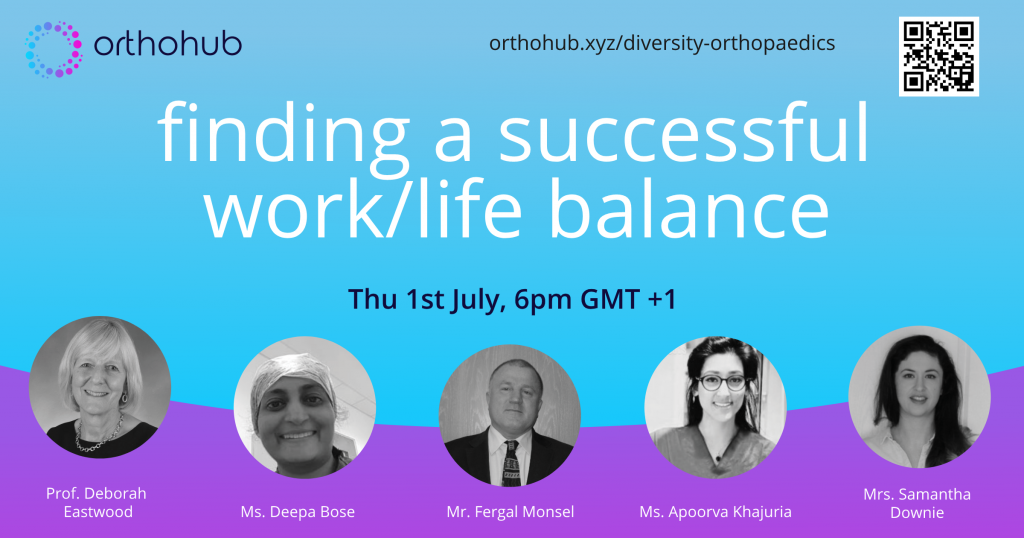 orthohub

orthohub.xyz/diversity-orthopaedics

finding a successful work/life balance

Thu 1st July, 6pm GMT +1

Prof. Deborah Eastwood

Ms. Deepa Bose

Mr. Fergal Monsel

Ms. Apoorva Khajuria

Mrs. Samantha Downie